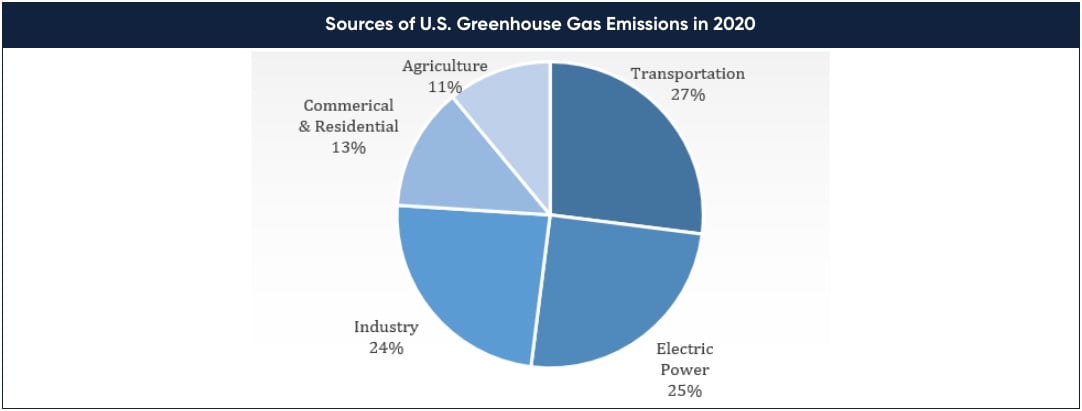 Sources of U.S. Greenhouse Gas Emissions in 2020

Agriculture
11%

Transportation
27%

Commerical
& Residential
13%

Industry
24%

Electric
Power
25%